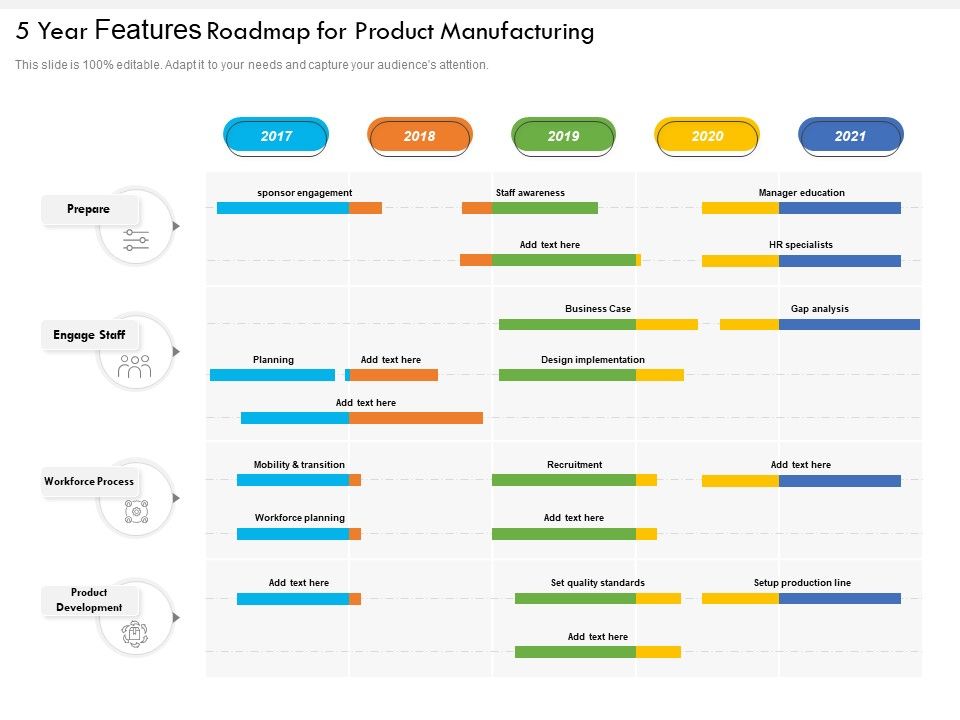 5 Year Features Roadmap for Product Manufacturing

This slide is 100% editable. Adapt it to your needs and capture your audience's attention.

2017 2018 2019 2020 2021

Prepare

sponsor engagement

Staff awareness

Manager education

Add text here

HR specialists

Engage Staff

Business Case

Gap analysis

Planning

Add text here

Design implementation

Add text here

Workforce Process

Mobility & transition

Recruitment

Add text here

Workforce planning

Add text here

Product Development

Add text here

Set quality standards

Setup production line

Add text here